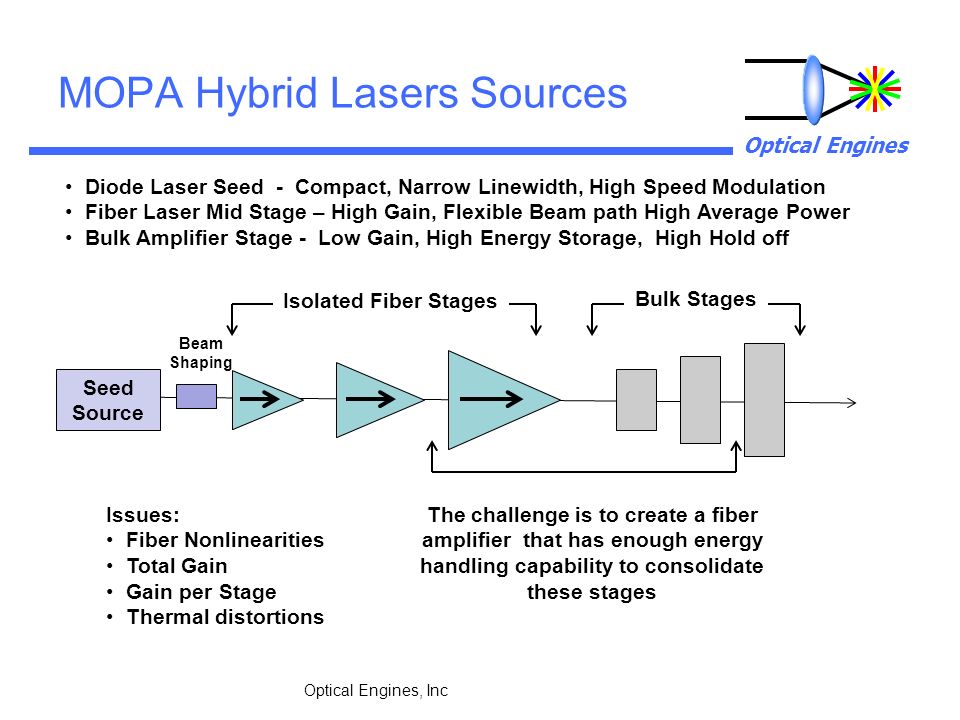 MOPA Hybrid Lasers Sources

Optical Engines

• Diode Laser Seed - Compact, Narrow Linewidth, High Speed Modulation
• Fiber Laser Mid Stage – High Gain, Flexible Beam path High Average Power
• Bulk Amplifier Stage - Low Gain, High Energy Storage, High Hold off

Isolated Fiber Stages

Bulk Stages

Beam Shaping

Seed Source

Issues:
• Fiber Nonlinearities
• Total Gain
• Gain per Stage
• Thermal distortions

The challenge is to create a fiber amplifier that has enough energy handling capability to consolidate these stages

Optical Engines, Inc